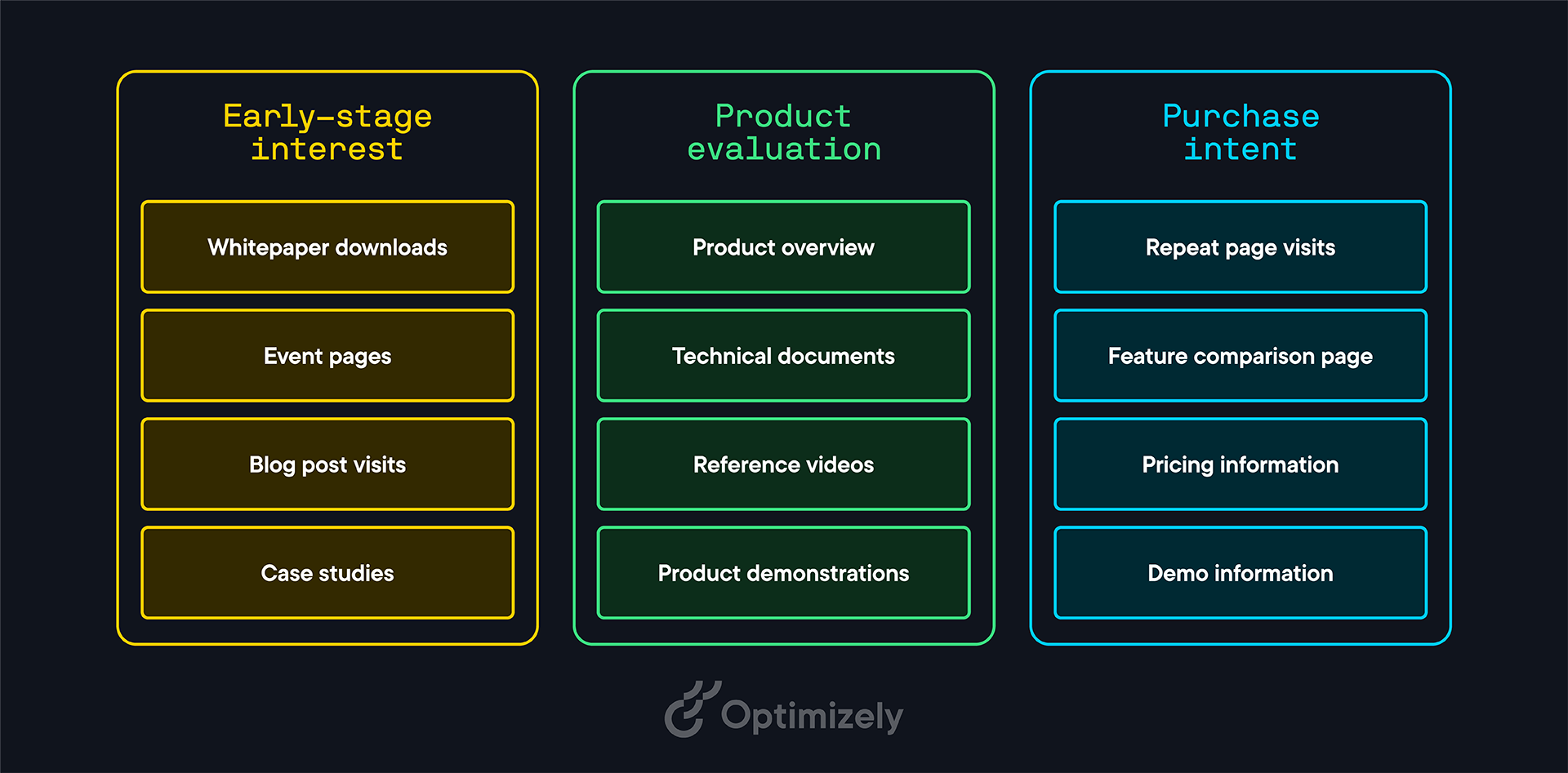 Early-stage interest

Whitepaper downloads

Event pages

Blog post visits

Case studies

Product evaluation

Product overview

Technical documents

Reference videos

Product demonstrations

Purchase intent

Repeat page visits

Feature comparison page

Pricing information

Demo information

Optimizely